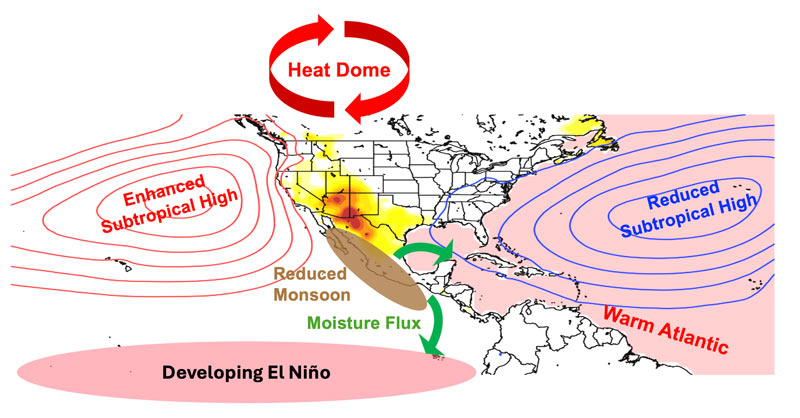 Heat Dome

Enhanced Subtropical High

Reduced Subtropical High

Reduced Monsoon

Moisture Flux

Warm Atlantic

Developing El Niño